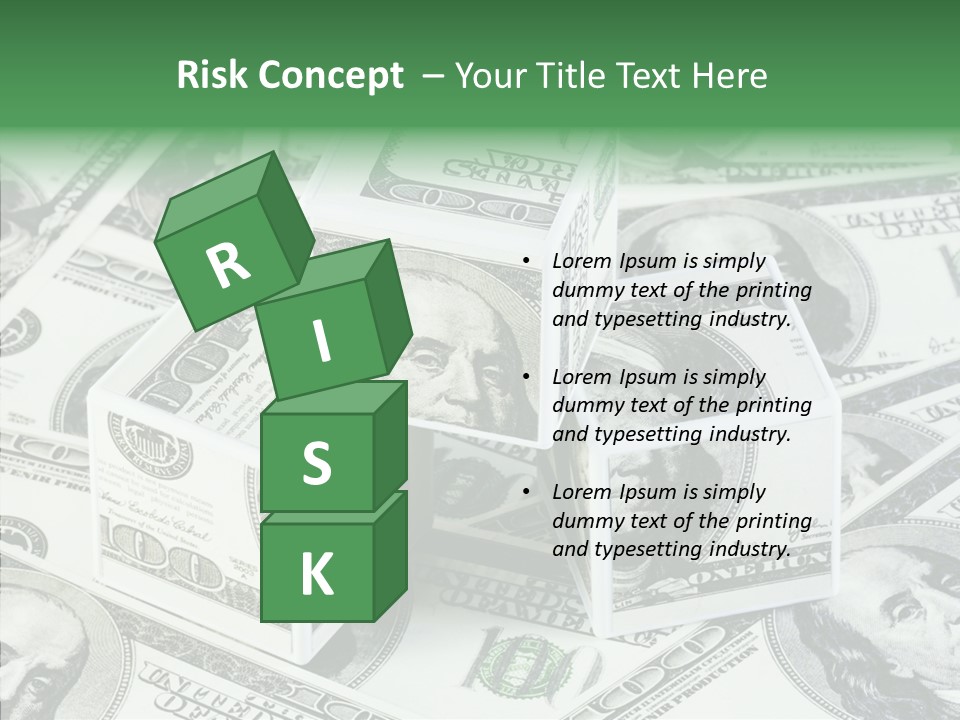 Risk Concept – Your Title Text Here

R
I
S
K

• Lorem Ipsum is simply dummy text of the printing and typesetting industry.

• Lorem Ipsum is simply dummy text of the printing and typesetting industry.

• Lorem Ipsum is simply dummy text of the printing and typesetting industry.